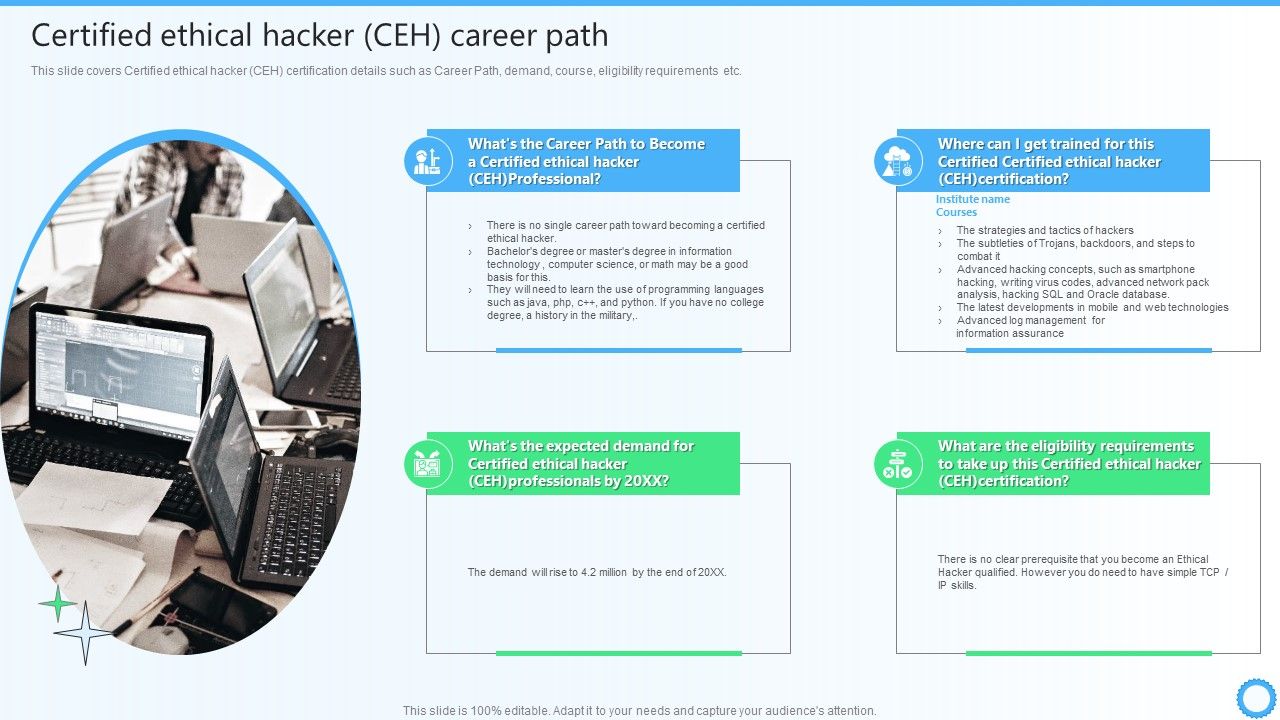 Certified ethical hacker (CEH) career path

This slide covers Certified ethical hacker (CEH) certification details such as Career Path, demand, course, eligibility requirements etc.

What's the Career Path to Become a Certified ethical hacker (CEH)Professional?

› There is no single career path toward becoming a certified ethical hacker.
› Bachelor's degree or master's degree in information technology , computer science, or math may be a good basis for this.
› They will need to learn the use of programming languages such as java, php, c++, and python. If you have no college degree, a history in the military,.

Where can I get trained for this Certified Certified ethical hacker (CEH)certification?

Institute name
Courses

› The strategies and tactics of hackers
› The subtleties of Trojans, backdoors, and steps to combat it
› Advanced hacking concepts, such as smartphone hacking, writing virus codes, advanced network pack analysis, hacking SQL and Oracle database.
› The latest developments in mobile and web technologies
› Advanced log management for information assurance

What's the expected demand for Certified ethical hacker (CEH)professionals by 20XX?

The demand will rise to 4.2 million by the end of 20XX.

What are the eligibility requirements to take up this Certified ethical hacker (CEH)certification?

There is no clear prerequisite that you become an Ethical Hacker qualified. However you do need to have simple TCP / IP skills.

This slide is 100% editable. Adapt it to your needs and capture your audience's attention.